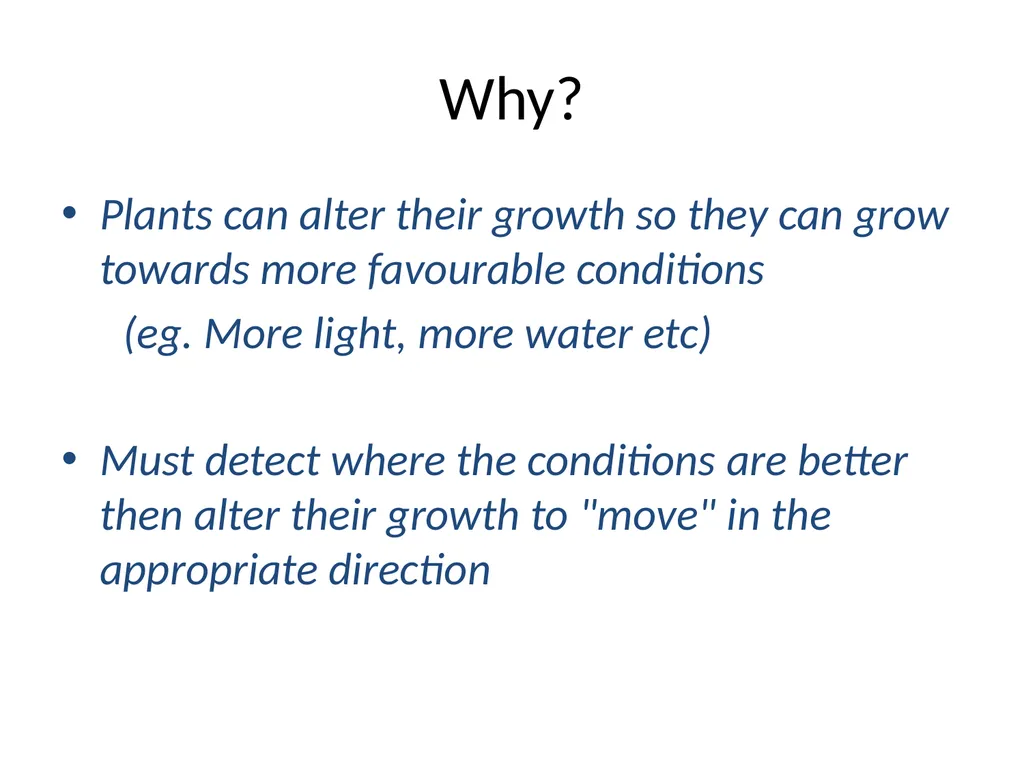 Why?

• Plants can alter their growth so they can grow towards more favourable conditions
(eg. More light, more water etc)

• Must detect where the conditions are better then alter their growth to "move" in the appropriate direction